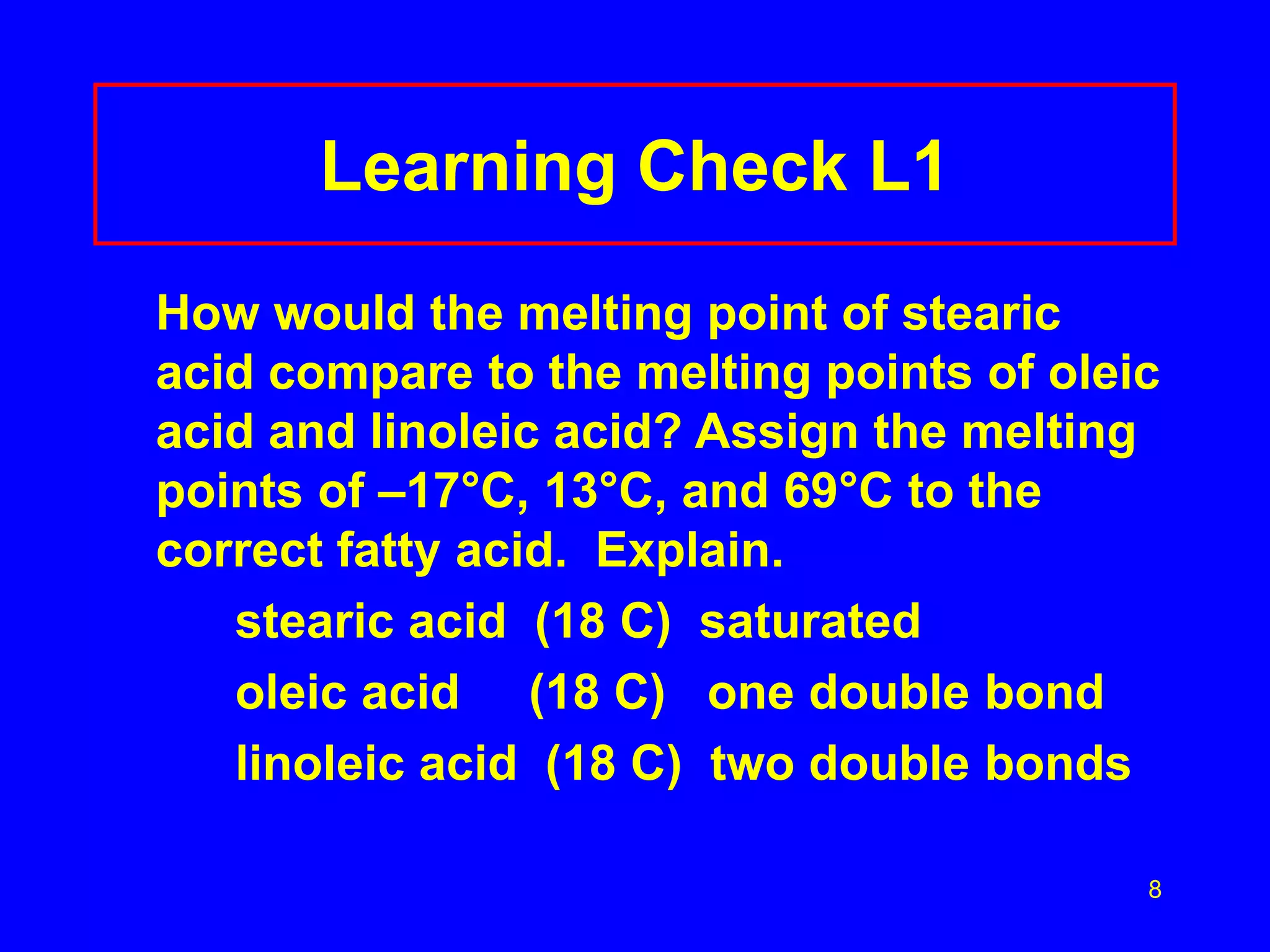 Learning Check L1

How would the melting point of stearic acid compare to the melting points of oleic acid and linoleic acid? Assign the melting points of –17°C, 13°C, and 69°C to the correct fatty acid. Explain.

stearic acid (18 C) saturated

oleic acid (18 C) one double bond

linoleic acid (18 C) two double bonds

8